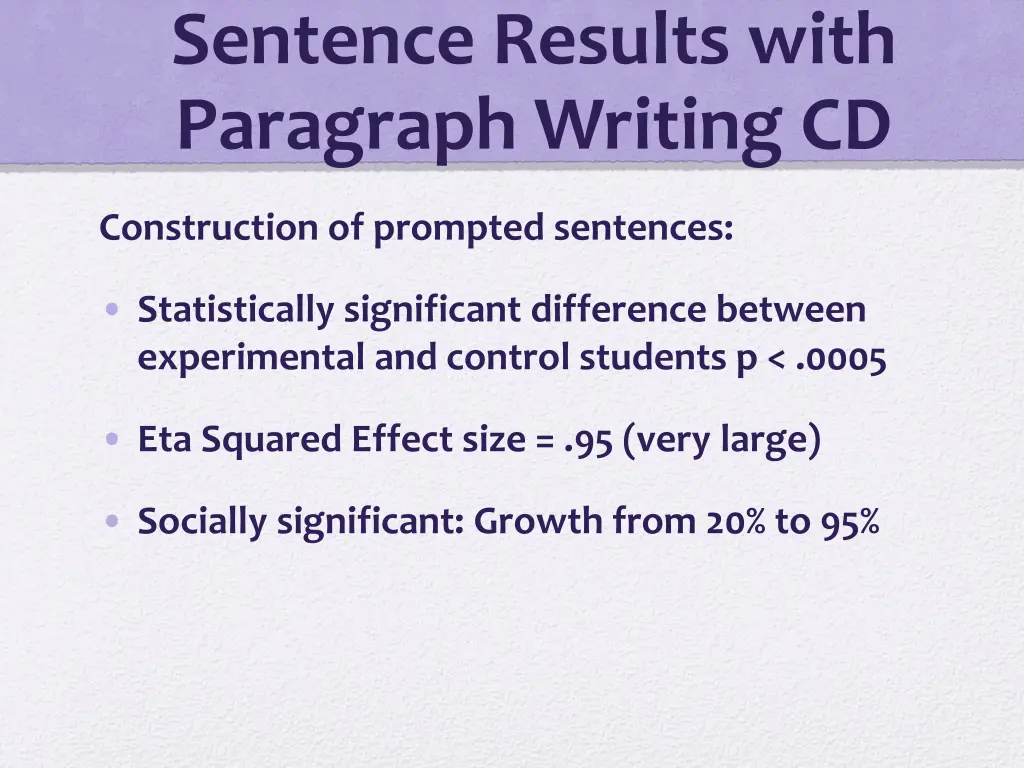 Sentence Results with Paragraph Writing CD

Construction of prompted sentences:

• Statistically significant difference between experimental and control students p < .0005

• Eta Squared Effect size = .95 (very large)

• Socially significant: Growth from 20% to 95%